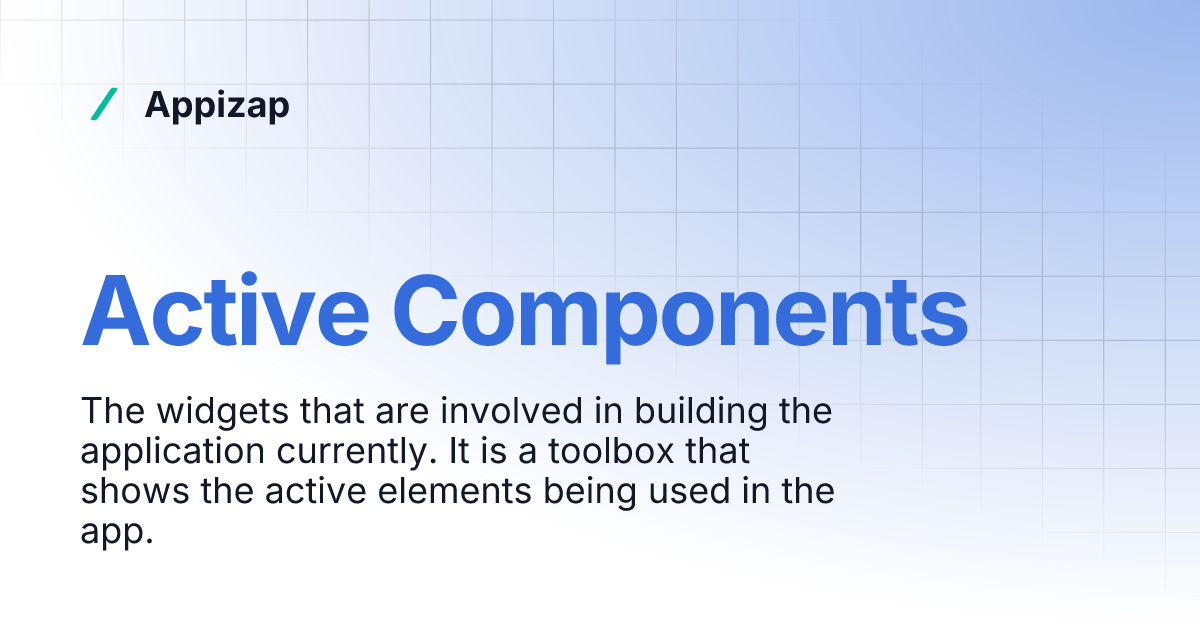 Appizap

Active Components

The widgets that are involved in building the application currently. It is a toolbox that shows the active elements being used in the app.